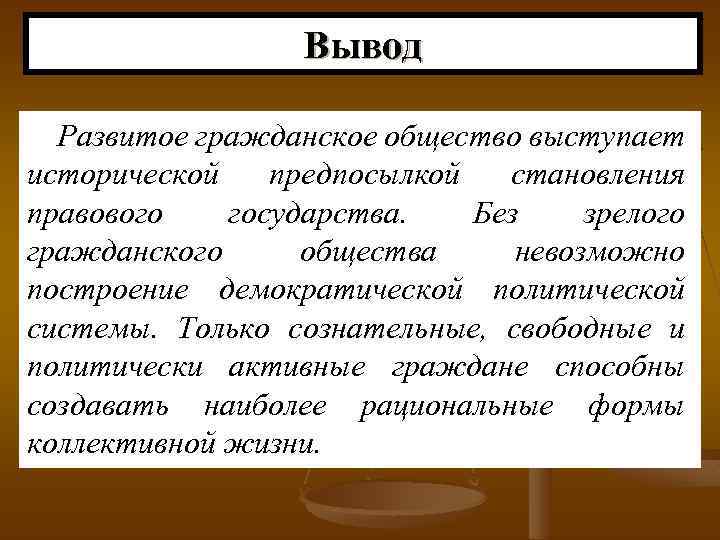 Вывод

Развитое гражданское общество выступает исторической предпосылкой становления правового государства. Без зрелого гражданского общества невозможно построение демократической политической системы. Только сознательные, свободные и политически активные граждане способны создавать наиболее рациональные формы коллективной жизни.